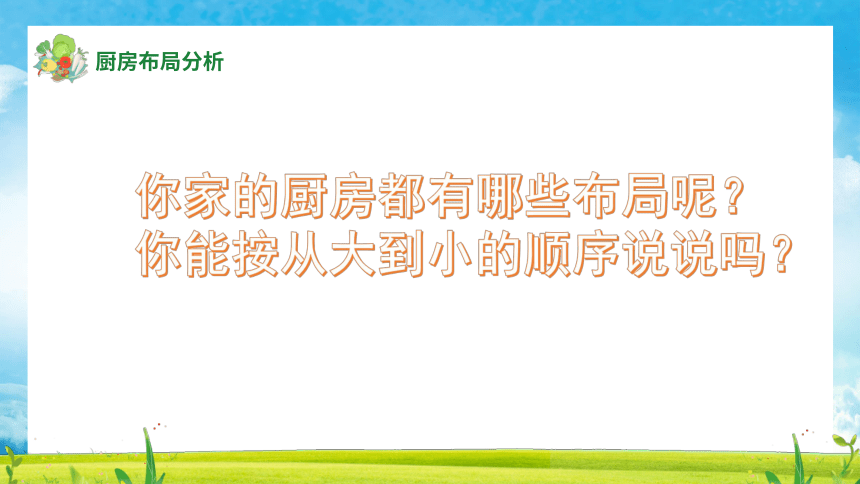 厨房布局分析

你家的厨房都有哪些布局呢？
你能按从大到小的顺序说说吗？